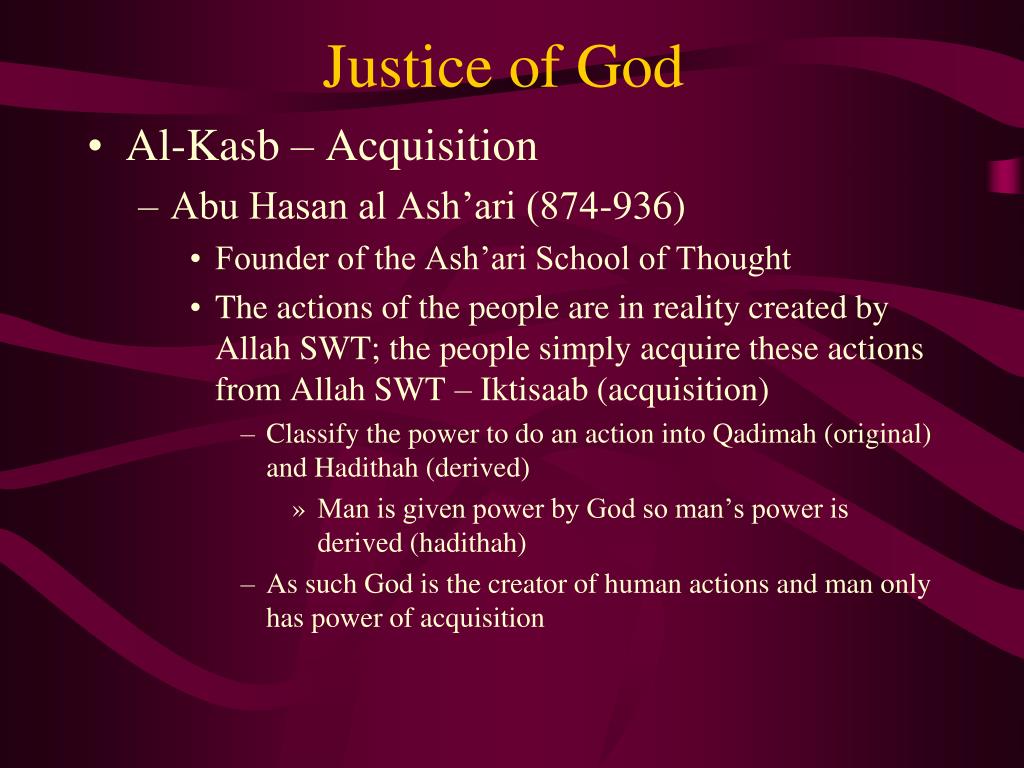 Justice of God

• Al-Kasb – Acquisition

– Abu Hasan al Ash’ari (874-936)

• Founder of the Ash’ari School of Thought

• The actions of the people are in reality created by Allah SWT; the people simply acquire these actions from Allah SWT – Iktisaab (acquisition)

– Classify the power to do an action into Qadimah (original) and Hadithah (derived)

» Man is given power by God so man’s power is derived (hadithah)

– As such God is the creator of human actions and man only has power of acquisition